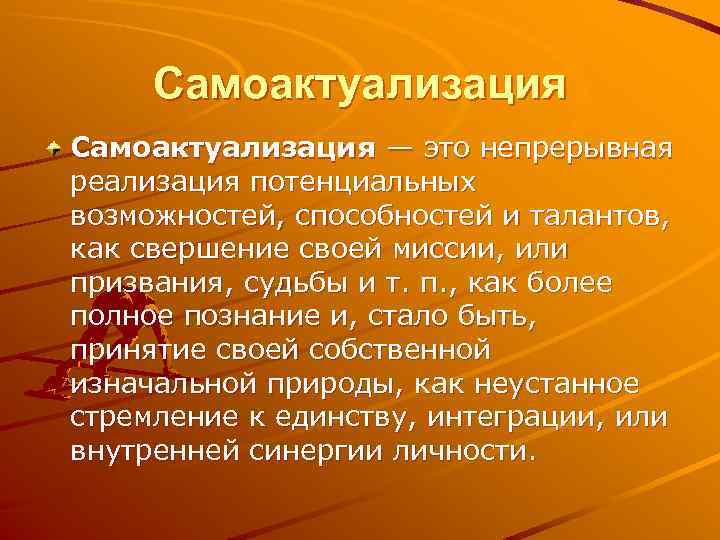 Самоактуализация

Самоактуализация — это непрерывная реализация потенциальных возможностей, способностей и талантов, как свершение своей миссии, или призвания, судьбы и т. п., как более полное познание и, стало быть, принятие своей собственной изначальной природы, как неустанное стремление к единству, интеграции, или внутренней синергии личности.